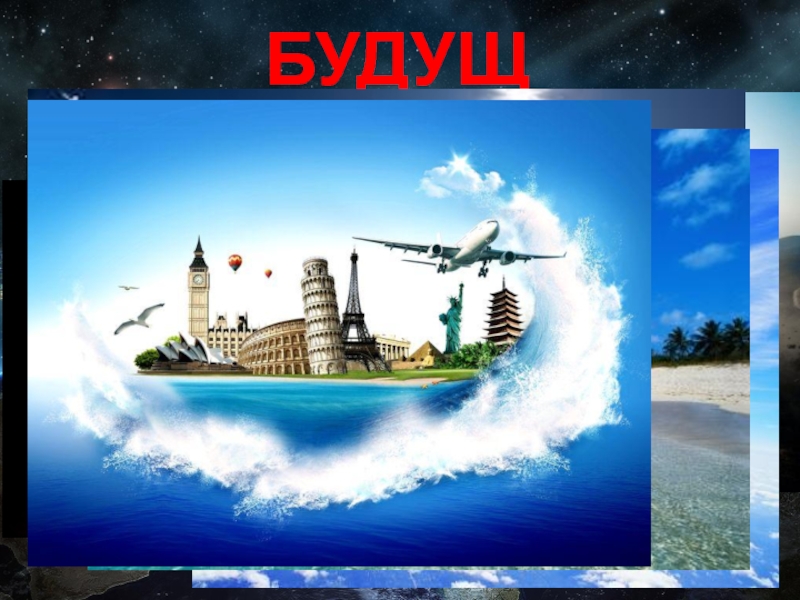 БУДУЩ